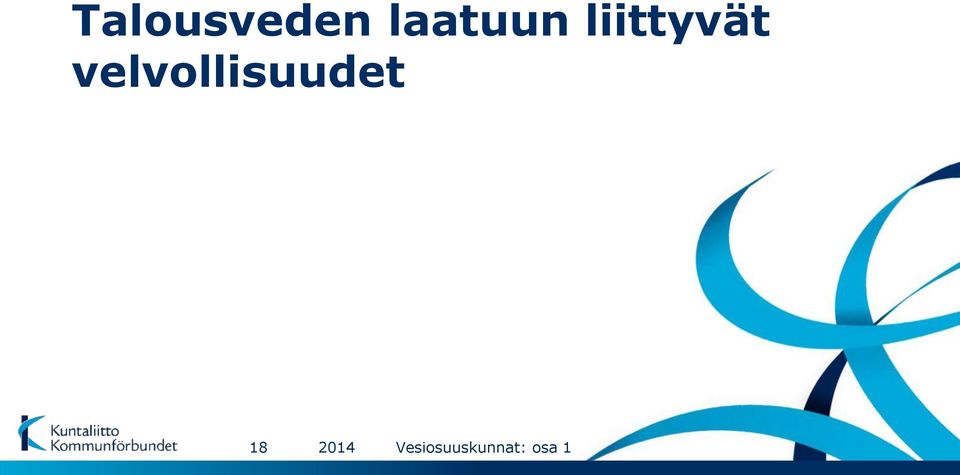 Talousveden laatuun liittyvät velvollisuudet

Kuntaliitto
Kommunförbundet

18

2014

Vesiosuuskunnat: osa 1